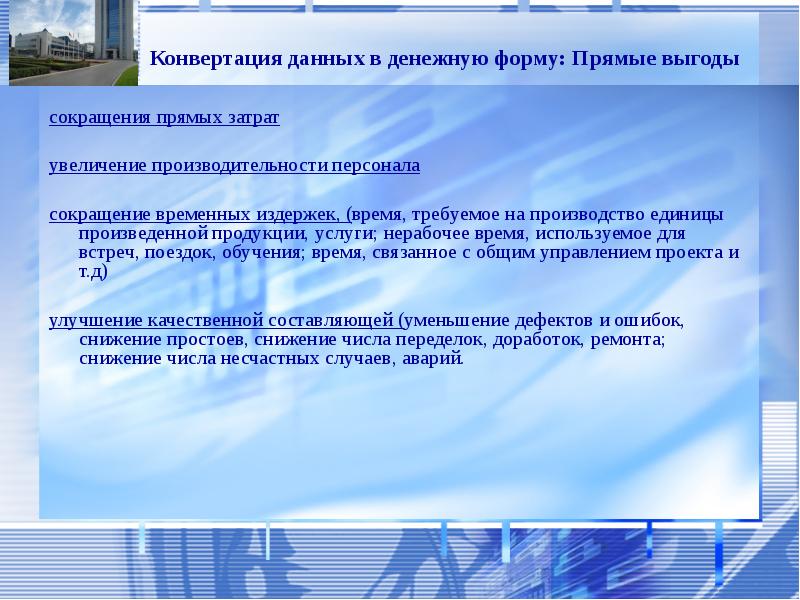 Конвертация данных в денежную форму: Прямые выгоды

сокращения прямых затрат

увеличение производительности персонала

сокращение временных издержек, (время, требуемое на производство единицы произведенной продукции, услуги; нерабочее время, используемое для встреч, поездок, обучения; время, связанное с общим управлением проекта и т.д)

улучшение качественной составляющей (уменьшение дефектов и ошибок, снижение простоев, снижение числа переделок, доработок, ремонта; снижение числа несчастных случаев, аварий.